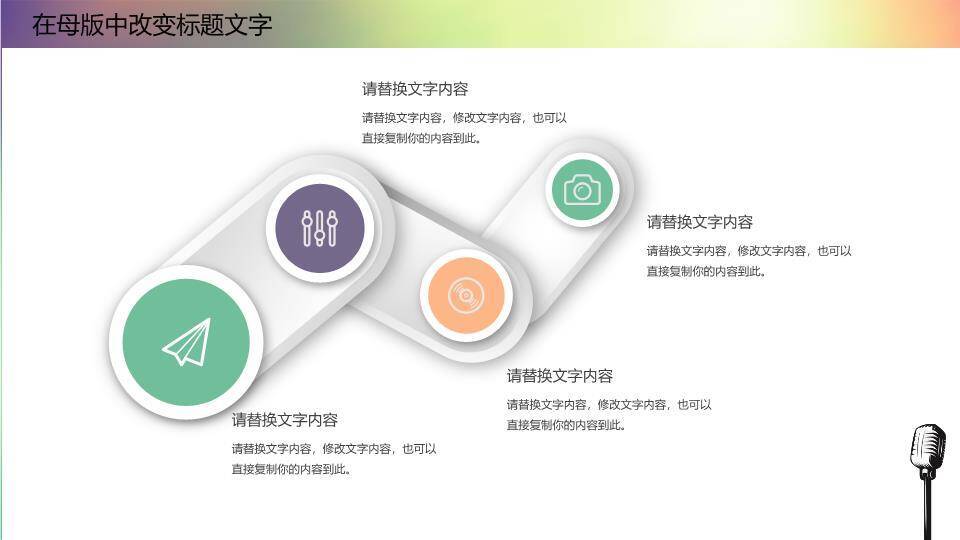 在母版中改变标题文字

请替换文字内容

请替换文字内容，修改文字内容，也可以直接复制你的内容到此。

请替换文字内容

请替换文字内容，修改文字内容，也可以直接复制你的内容到此。

请替换文字内容

请替换文字内容，修改文字内容，也可以直接复制你的内容到此。

请替换文字内容

请替换文字内容，修改文字内容，也可以直接复制你的内容到此。